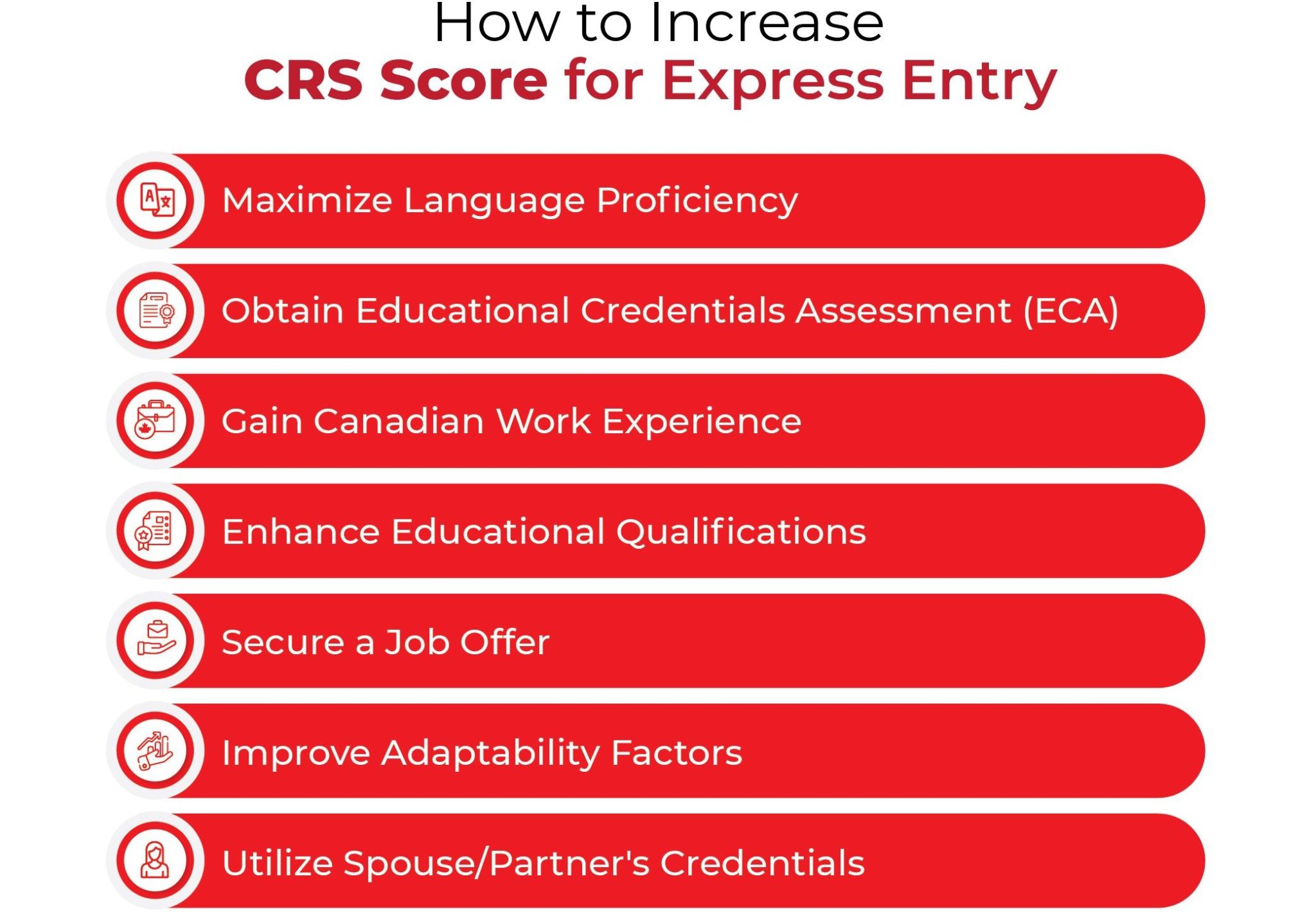 How to Increase
CRS Score for Express Entry

Maximize Language Proficiency

Obtain Educational Credentials Assessment (ECA)

Gain Canadian Work Experience

Enhance Educational Qualifications

Secure a Job Offer

Improve Adaptability Factors

Utilize Spouse/Partner's Credentials